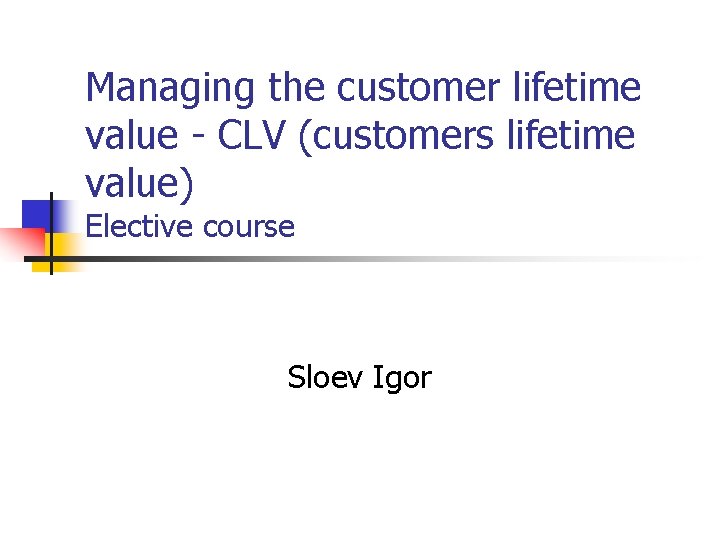 Managing the customer lifetime value - CLV (customers lifetime value)
Elective course

Sloev Igor